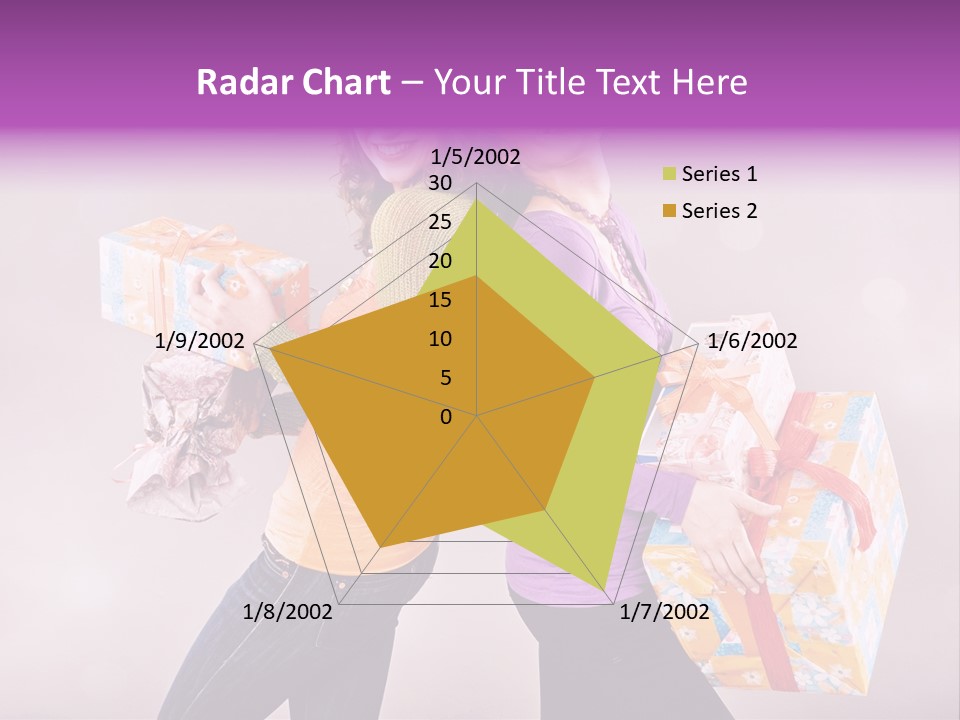 Radar Chart – Your Title Text Here

1/5/2002
30
25
20
15
10
5
0
1/6/2002
1/7/2002
1/8/2002
1/9/2002

Series 1
Series 2